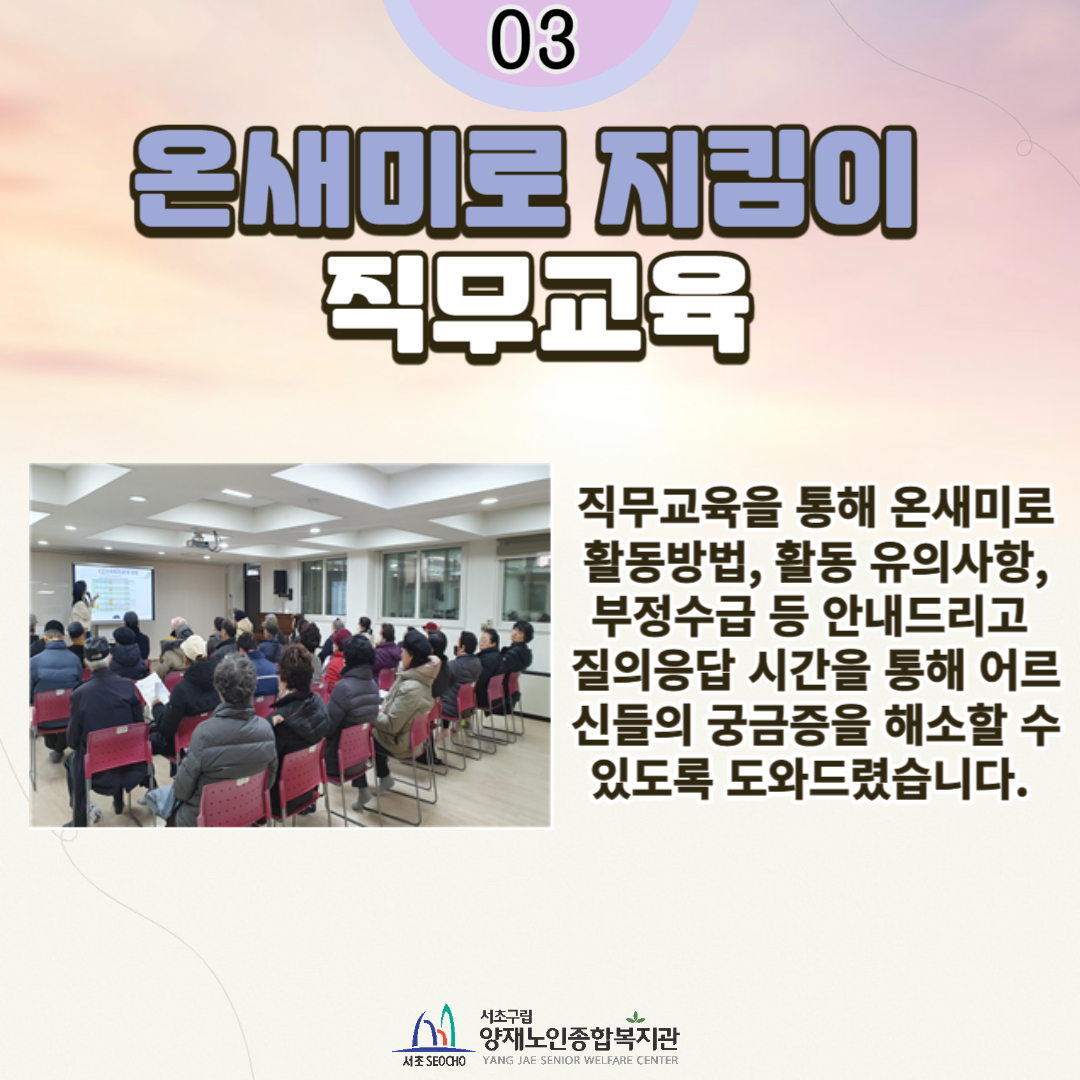 03

온새미로 지킴이 직무교육

직무교육을 통해 온새미로 활동방법, 활동 유의사항, 부정수급 등 안내드리고 질의응답 시간을 통해 어르신들의 궁금증을 해소할 수 있도록 도와드렸습니다.

서초 SEOCHO
서초구립
양재노인종합복지관
YANG JAE SENIOR WELFARE CENTER